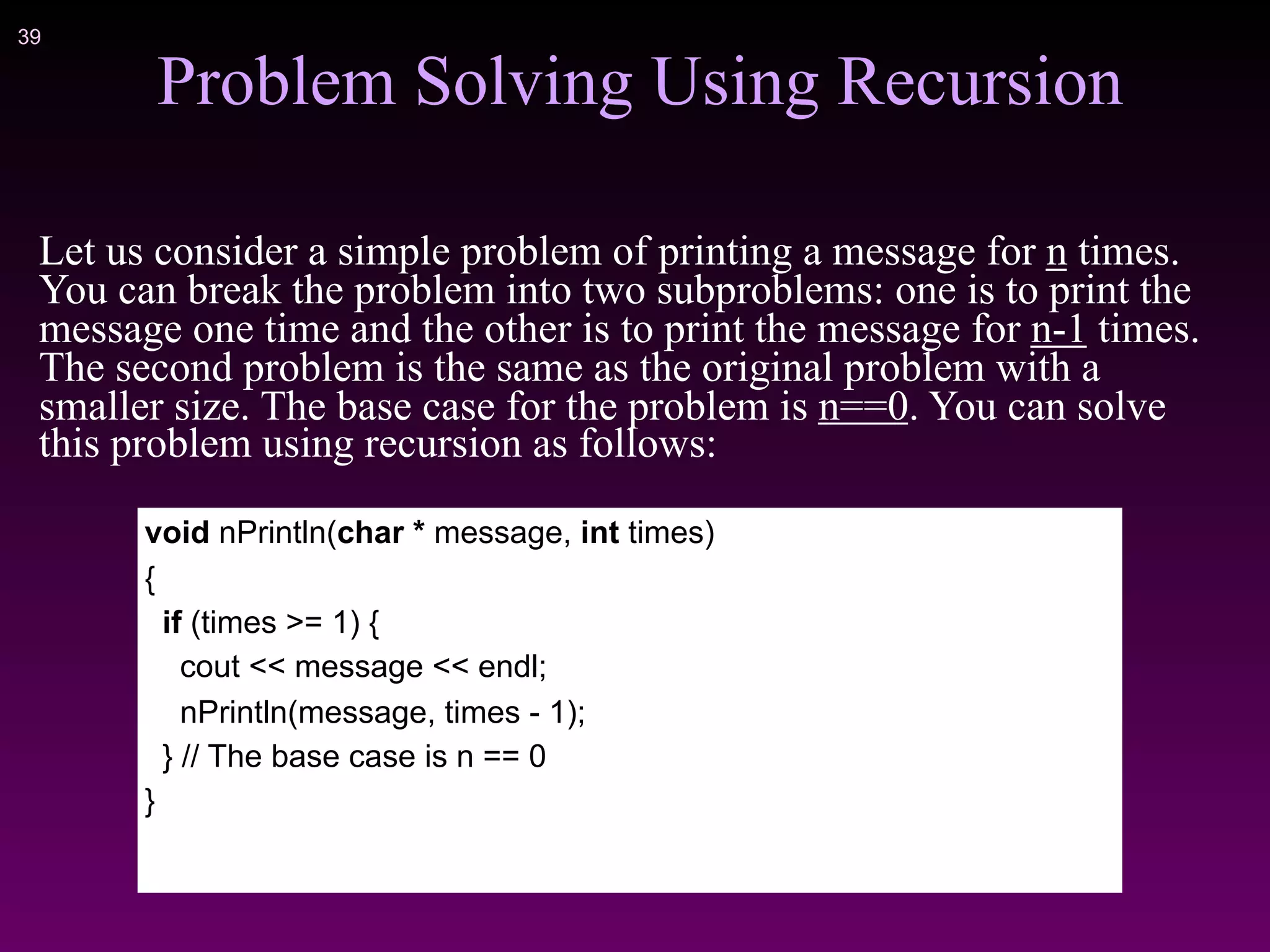 39

Problem Solving Using Recursion

Let us consider a simple problem of printing a message for n times. You can break the problem into two subproblems: one is to print the message one time and the other is to print the message for n-1 times. The second problem is the same as the original problem with a smaller size. The base case for the problem is n==0. You can solve this problem using recursion as follows:

void nPrintln(char * message, int times)
{
  if (times >= 1) {
    cout << message << endl;
    nPrintln(message, times - 1);
  } // The base case is n == 0
}